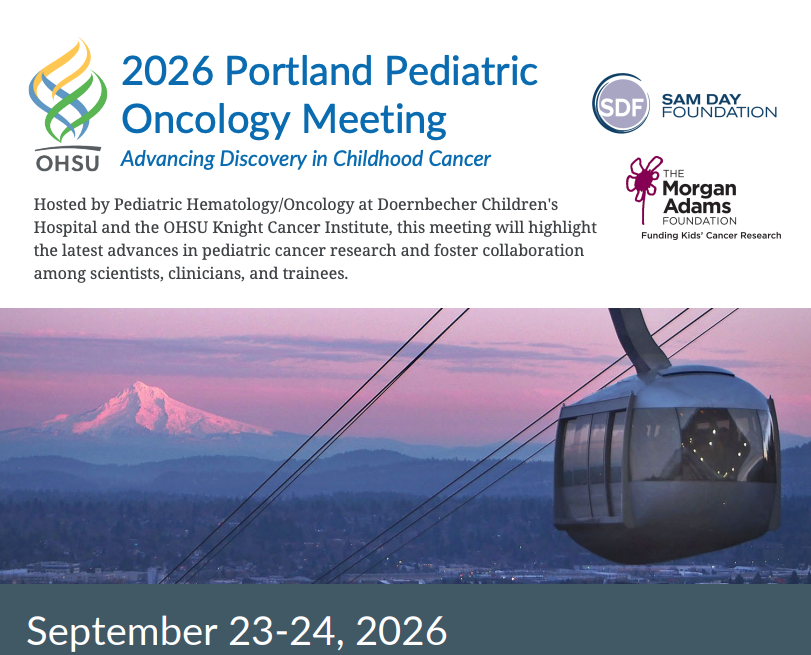 OHSU

2026 Portland Pediatric Oncology Meeting

Advancing Discovery in Childhood Cancer

SDF SAM DAY FOUNDATION

THE Morgan Adams FOUNDATION
Funding Kids' Cancer Research

Hosted by Pediatric Hematology/Oncology at Doernbecher Children's Hospital and the OHSU Knight Cancer Institute, this meeting will highlight the latest advances in pediatric cancer research and foster collaboration among scientists, clinicians, and trainees.

September 23-24, 2026